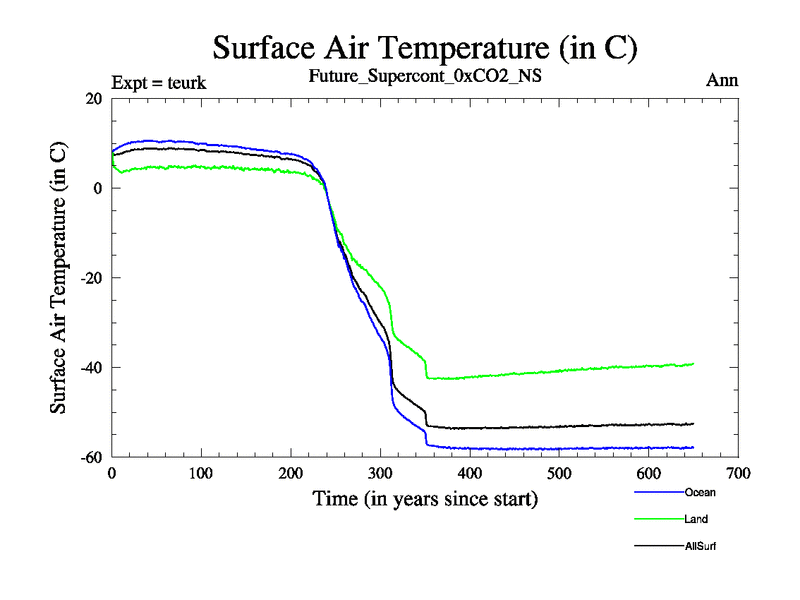 Surface Air Temperature (in C)

Expt = teurk

Future_Supercont_0xCO2_NS

Ann

Surface Air Temperature (in C)

20

0

-20

-40

-60

0

100

200

300

400

500

600

700

Time (in years since start)

Ocean

Land

AllSurf